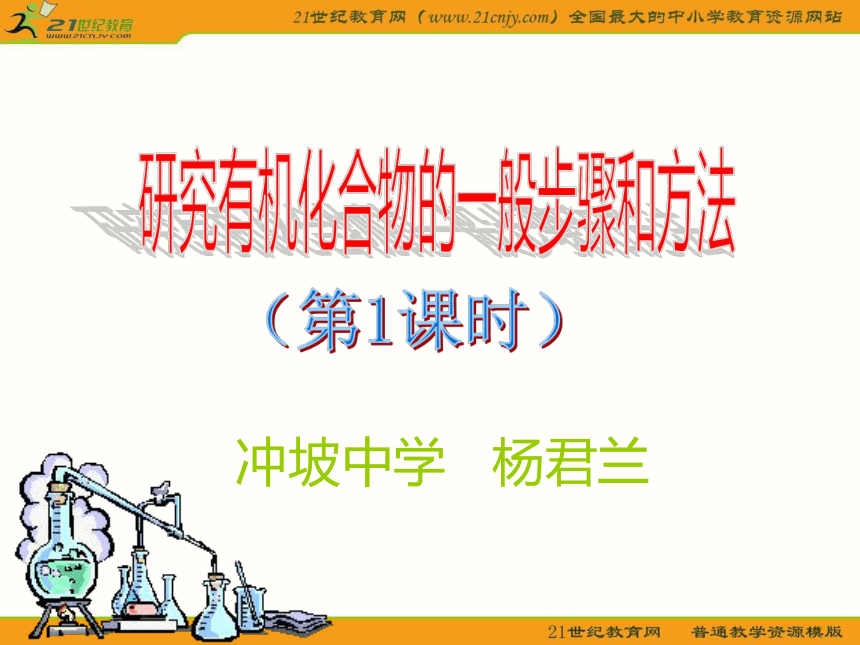 21世纪教育
www.21cnjy.com

21世纪教育网（www.21cnjy.com）全国最大的中小学教育资源网站

研究有机化合物的一般步骤和方法

（第1课时）

冲坡中学　杨君兰

21世纪教育网　普通教学资源模版